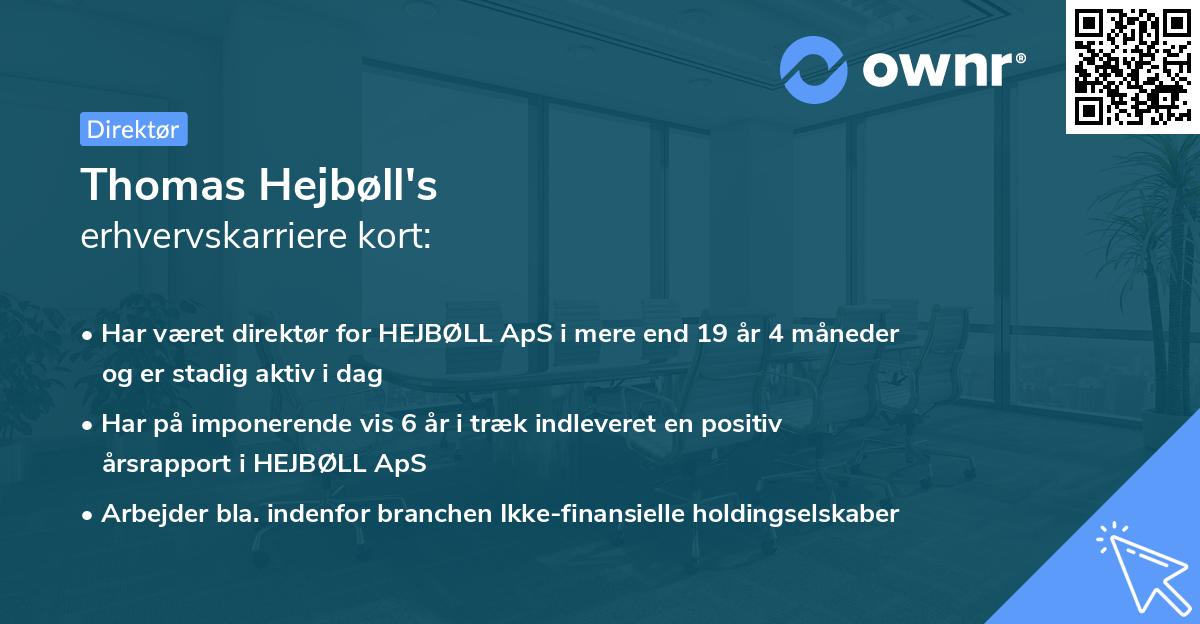 ownr®

Direktør

Thomas Hejbøll's
erhvervskarriere kort:

• Har været direktør for HEJBØLL ApS i mere end 19 år 4 måneder og er stadig aktiv i dag

• Har på imponerende vis 6 år i træk indleveret en positiv årsrapport i HEJBØLL ApS

• Arbejder bla. indenfor branchen Ikke-finansielle holdingselskaber